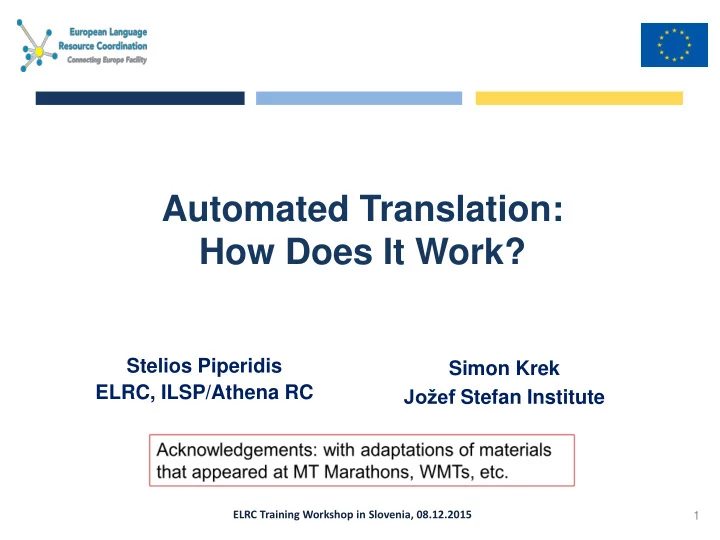 European Language
Resource Coordination
Connecting Europe Facility

Automated Translation:
How Does It Work?

Stelios Piperidis
ELRC, ILSP/Athena RC

Simon Krek
Jožef Stefan Institute

Acknowledgements: with adaptations of materials that appeared at MT Marathons, WMTs, etc.

ELRC Training Workshop in Slovenia, 08.12.2015

1